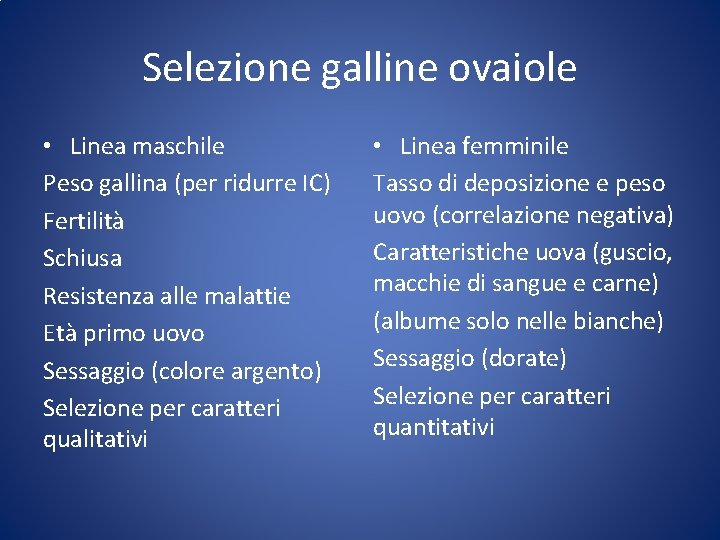 Selezione galline ovaiole

• Linea maschile

Peso gallina (per ridurre IC)

Fertilità

Schiusa

Resistenza alle malattie

Età primo uovo

Sessaggio (colore argento)

Selezione per caratteri qualitativi

• Linea femminile

Tasso di deposizione e peso uovo (correlazione negativa)

Caratteristiche uova (guscio, macchie di sangue e carne)

(albume solo nelle bianche)

Sessaggio (dorate)

Selezione per caratteri quantitativi